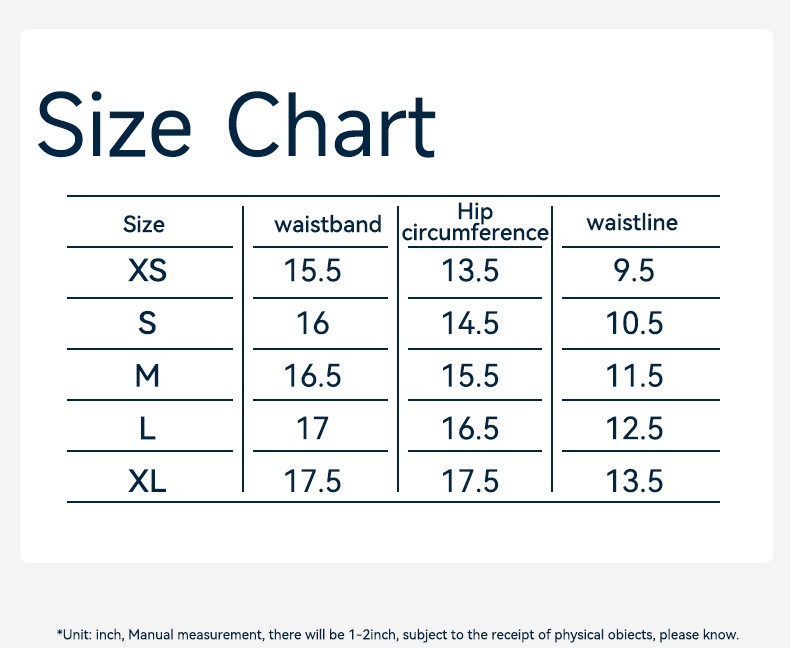 Size Chart

| Size | waistband | Hip circumference | waistline |
|---|---|---|---|
| XS | 15.5 | 13.5 | 9.5 |
| S | 16 | 14.5 | 10.5 |
| M | 16.5 | 15.5 | 11.5 |
| L | 17 | 16.5 | 12.5 |
| XL | 17.5 | 17.5 | 13.5 |

*Unit: inch, Manual measurement, there will be 1-2inch, subject to the receipt of physical obiects, please know.